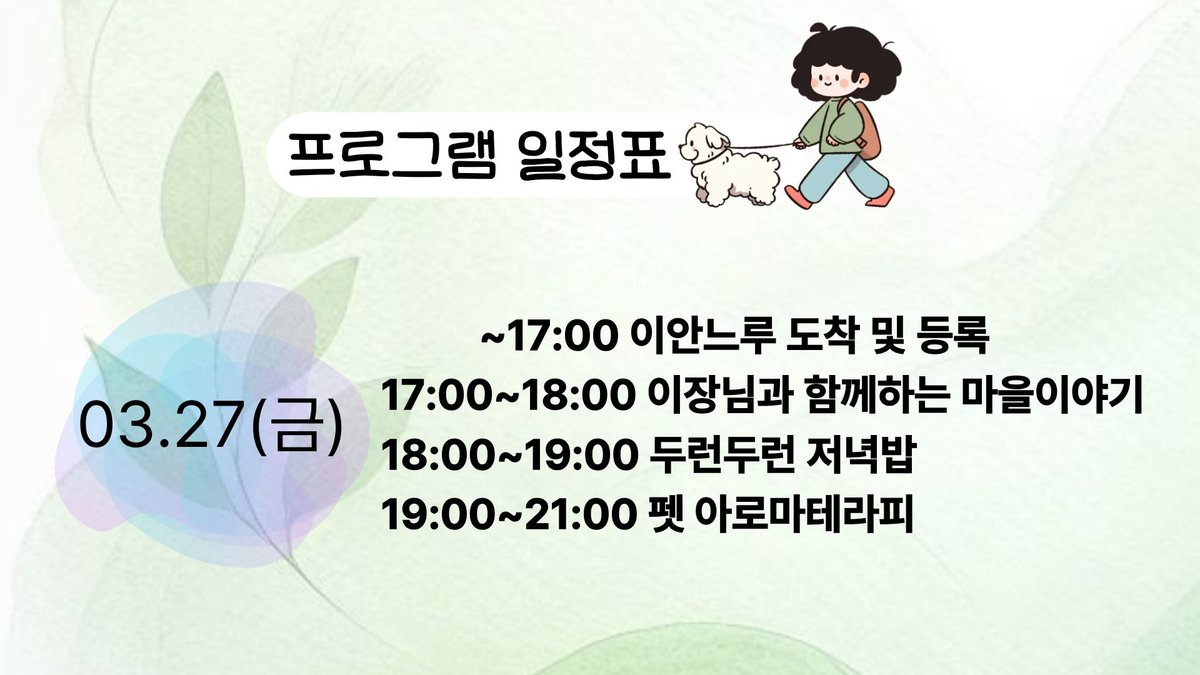 프로그램 일정표

03.27(금)

~17:00 이안느루 도착 및 등록
17:00~18:00 이장님과 함께하는 마을이야기
18:00~19:00 두런두런 저녁밥
19:00~21:00 펫 아로마테라피